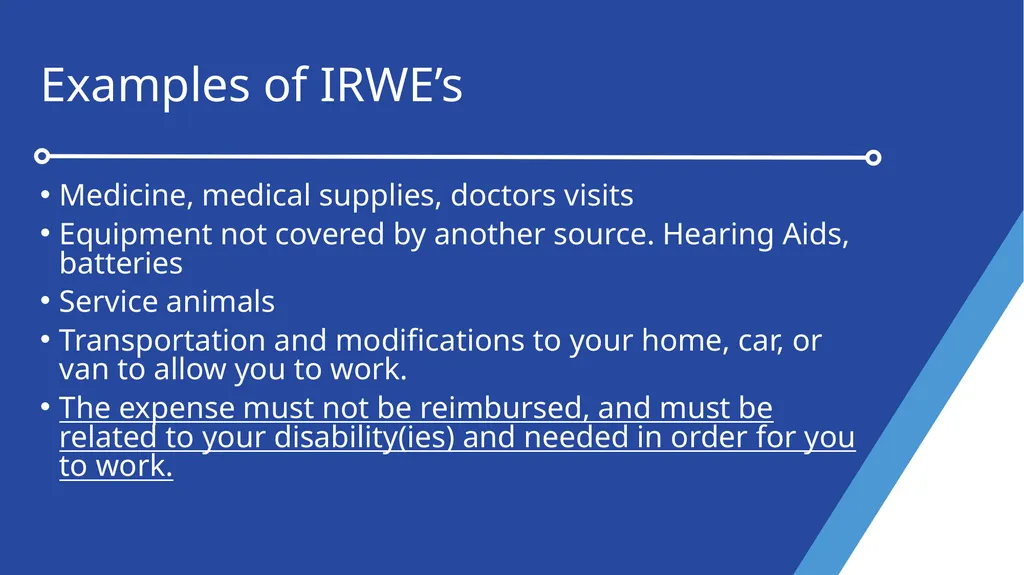 Examples of IRWE’s

• Medicine, medical supplies, doctors visits
• Equipment not covered by another source. Hearing Aids, batteries
• Service animals
• Transportation and modifications to your home, car, or van to allow you to work.
• The expense must not be reimbursed, and must be related to your disability(ies) and needed in order for you to work.